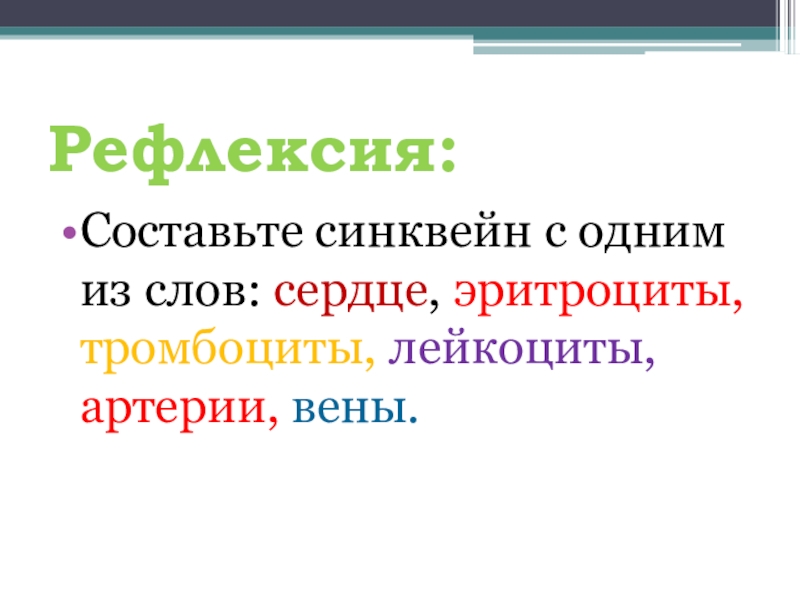 Рефлексия:

•Составьте синквейн с одним из слов: сердце, эритроциты, тромбоциты, лейкоциты, артерии, вены.